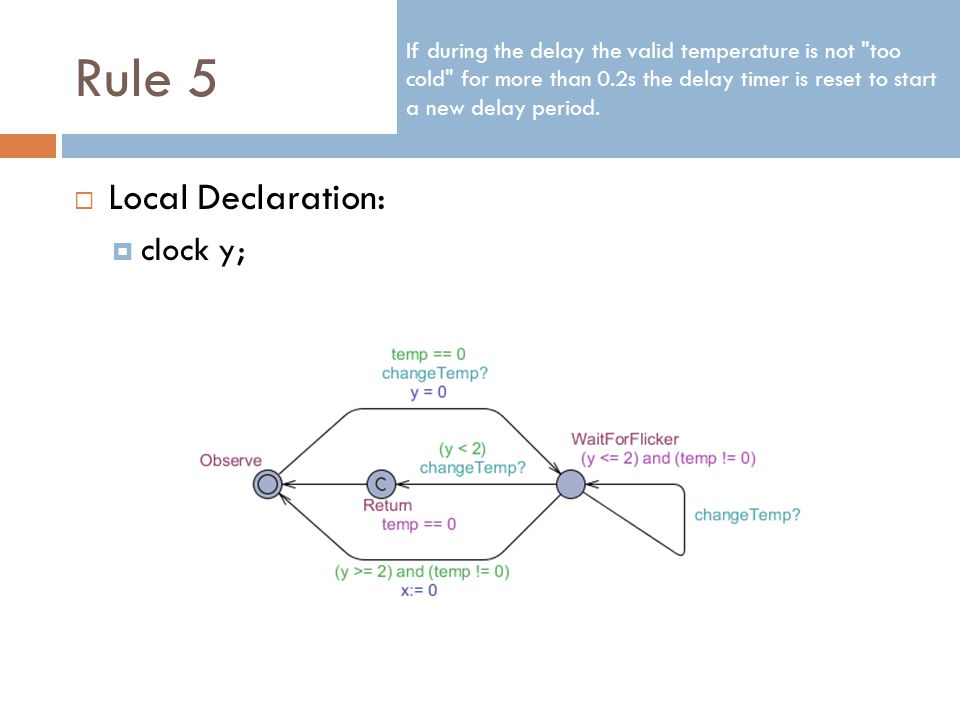 Rule 5

If during the delay the valid temperature is not "too cold" for more than 0.2s the delay timer is reset to start a new delay period.

Local Declaration:

clock y;

temp == 0
changeTemp?
y = 0

Observe

(y < 2)
changeTemp?

WaitForFlicker
(y <= 2) and (temp != 0)

C

Return
temp == 0

changeTemp?

(y >= 2) and (temp != 0)
x:= 0